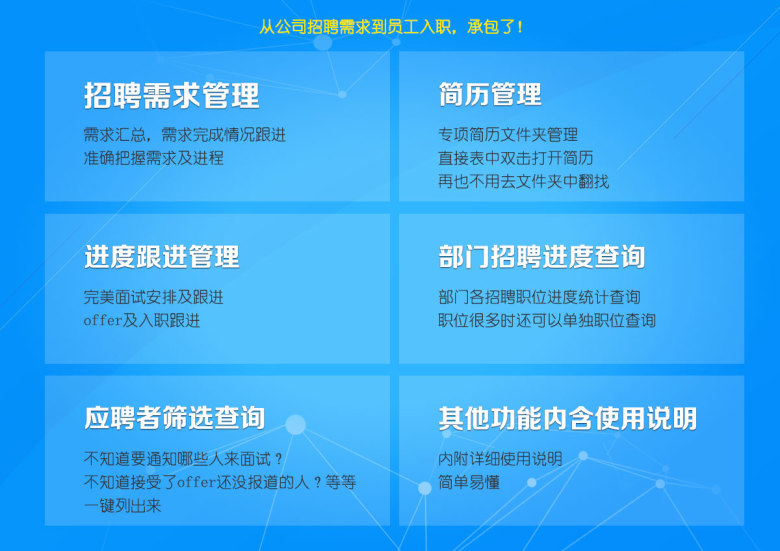 从公司招聘需求到员工入职，承包了！

招聘需求管理

需求汇总，需求完成情况跟进
准确把握需求及进程

简历管理

专项简历文件夹管理
直接表中双击打开简历
再也不用去文件夹中翻找

进度跟进管理

完美面试安排及跟进
offer及入职跟进

部门招聘进度查询

部门各招聘职位进度统计查询
职位很多时还可以单独职位查询

应聘者筛选查询

不知道要通知哪些人来面试？
不知道接受了offer还没报道的人？等等
一键列出来

其他功能内含使用说明

内附详细使用说明
简单易懂